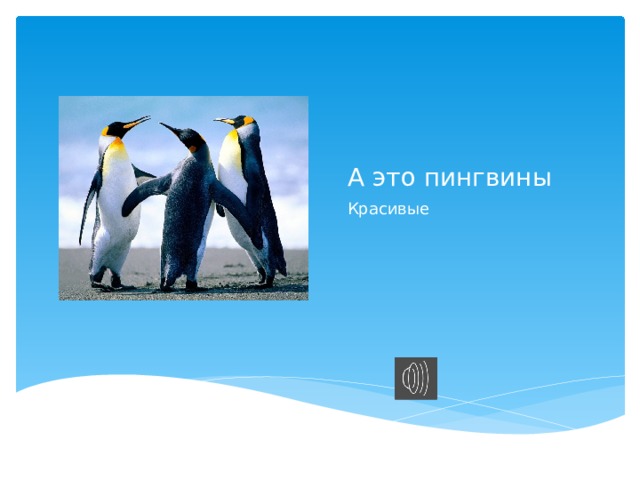 А это пингвины

Красивые